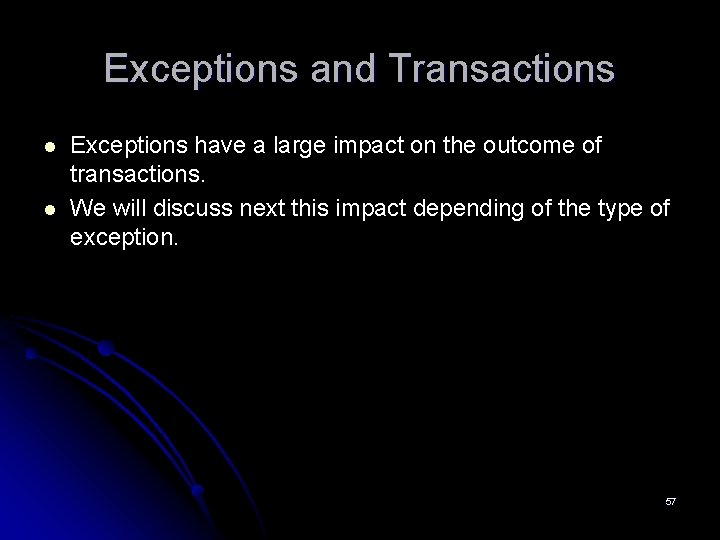 Exceptions and Transactions

- Exceptions have a large impact on the outcome of transactions.
- We will discuss next this impact depending of the type of exception.

57